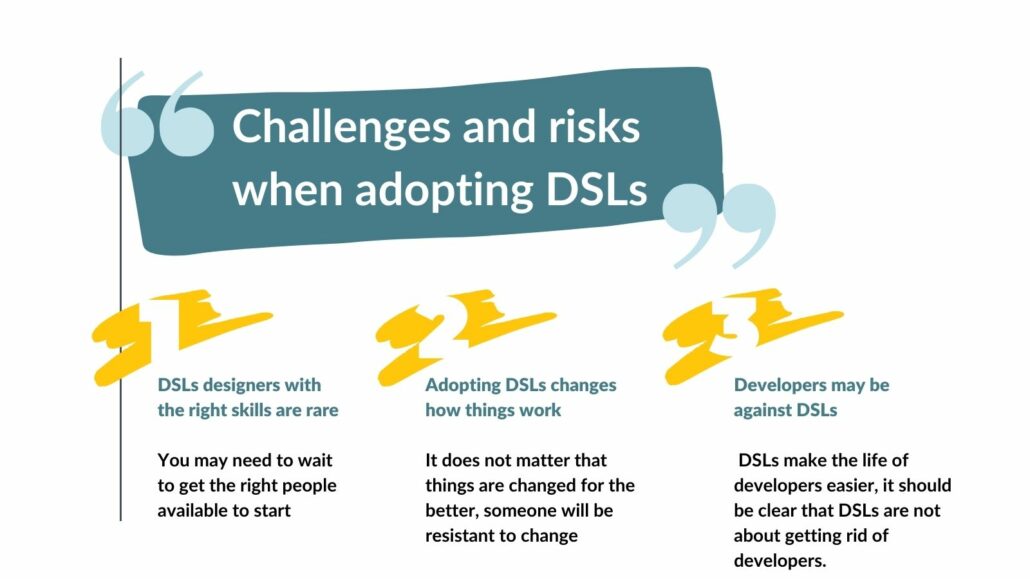 Challenges and risks when adopting DSLs

1

DSLs designers with the right skills are rare

You may need to wait to get the right people available to start

2

Adopting DSLs changes how things work

It does not matter that things are changed for the better, someone will be resistant to change

3

Developers may be against DSLs

DSLs make the life of developers easier, it should be clear that DSLs are not about getting rid of developers.